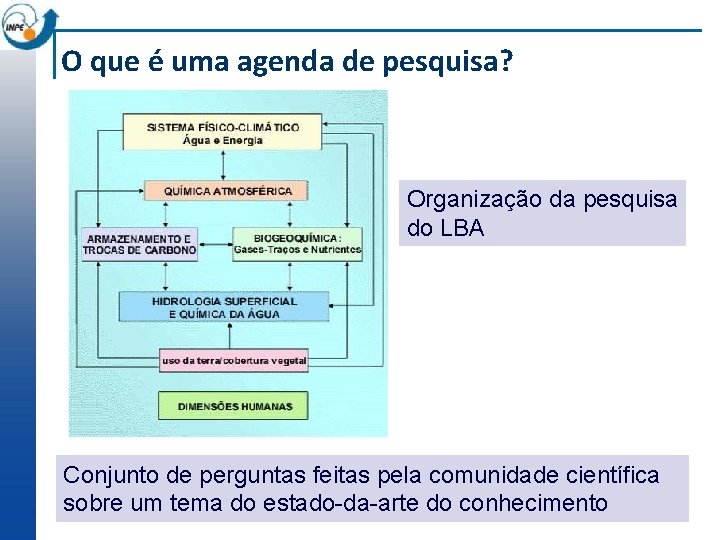 INPE

O que é uma agenda de pesquisa?

SISTEMA FÍSICO-CLIMÁTICO
Água e Energia

QUÍMICA ATMOSFÉRICA

ARMAZENAMENTO E TROCAS DE CARBONO

BIOGEOQUÍMICA:
Gases-Traços e Nutrientes

HIDROLOGIA SUPERFICIAL E QUÍMICA DA ÁGUA

uso da terra/cobertura vegetal

DIMENSÕES HUMANAS

Organização da pesquisa do LBA

Conjunto de perguntas feitas pela comunidade científica sobre um tema do estado-da-arte do conhecimento